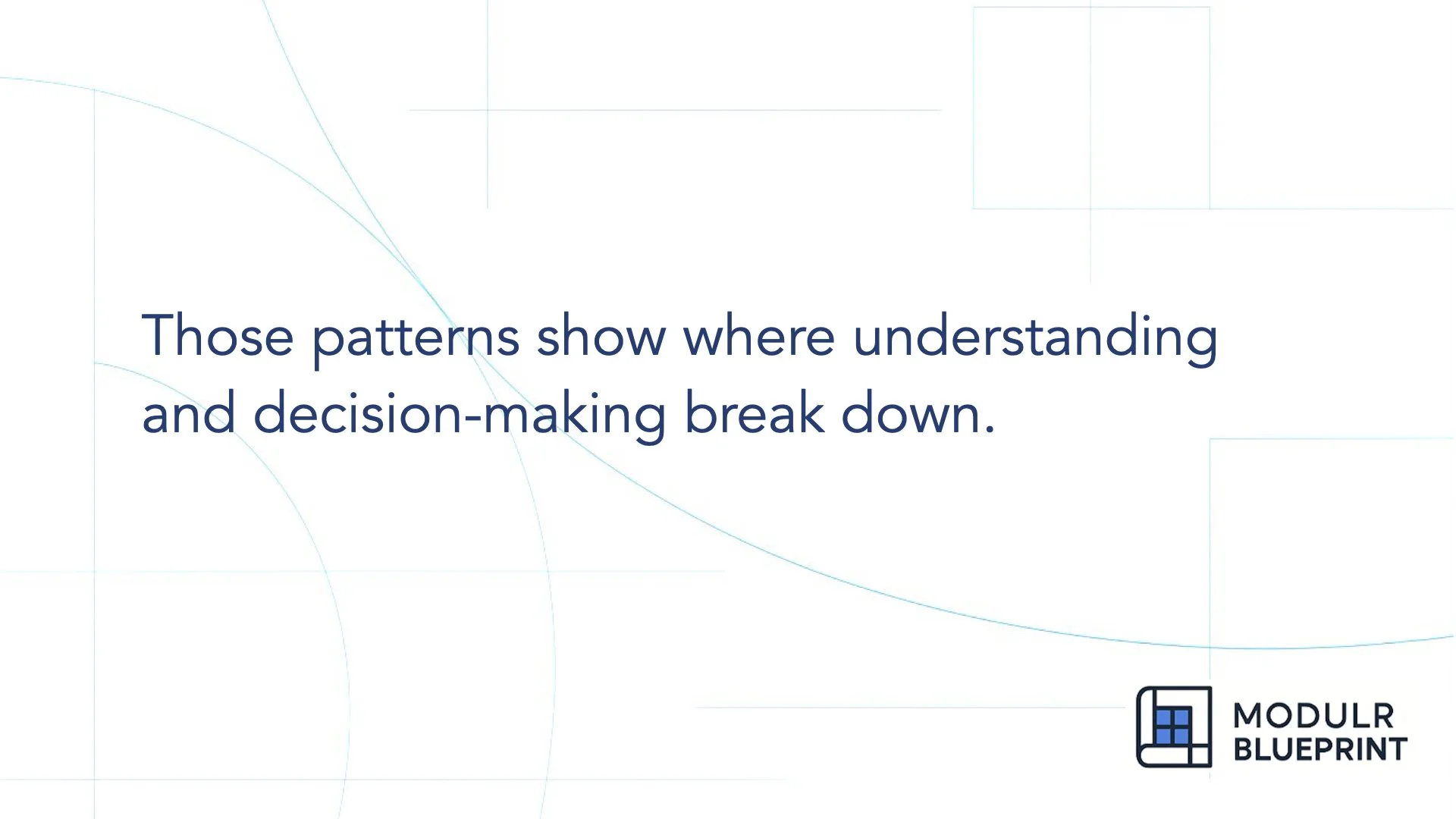 Those patterns show where understanding and decision-making break down.

MODULR
BLUEPRINT